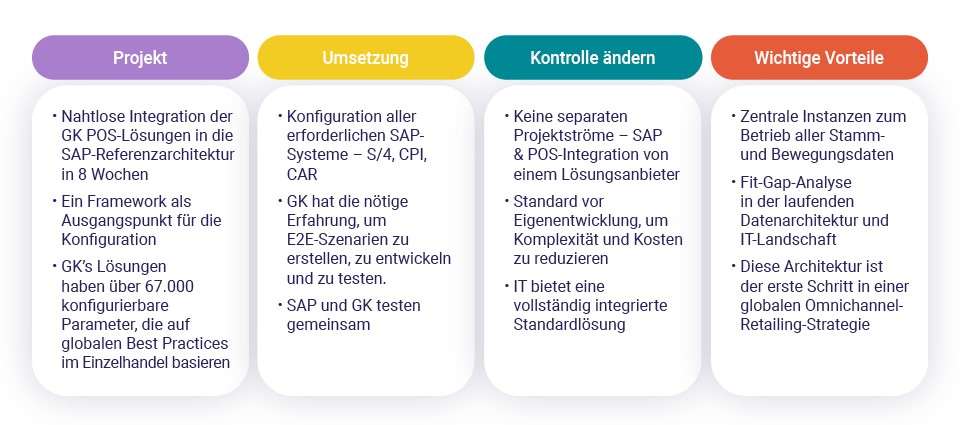 Projekt

• Nahtlose Integration der GK POS-Lösungen in die SAP-Referenzarchitektur in 8 Wochen
• Ein Framework als Ausgangspunkt für die Konfiguration
• GK's Lösungen haben über 67.000 konfigurierbare Parameter, die auf globalen Best Practices im Einzelhandel basieren

Umsetzung

• Konfiguration aller erforderlichen SAP-Systeme – S/4, CPI, CAR
• GK hat die nötige Erfahrung, um E2E-Szenarien zu erstellen, zu entwickeln und zu testen.
• SAP und GK testen gemeinsam

Kontrolle ändern

• Keine separaten Projektströme – SAP & POS-Integration von einem Lösungsanbieter
• Standard vor Eigenentwicklung, um Komplexität und Kosten zu reduzieren
• IT bietet eine vollständig integrierte Standardlösung

Wichtige Vorteile

• Zentrale Instanzen zum Betrieb aller Stamm- und Bewegungsdaten
• Fit-Gap-Analyse in der laufenden Datenarchitektur und IT-Landschaft
• Diese Architektur ist der erste Schritt in einer globalen Omnichannel-Retailing-Strategie